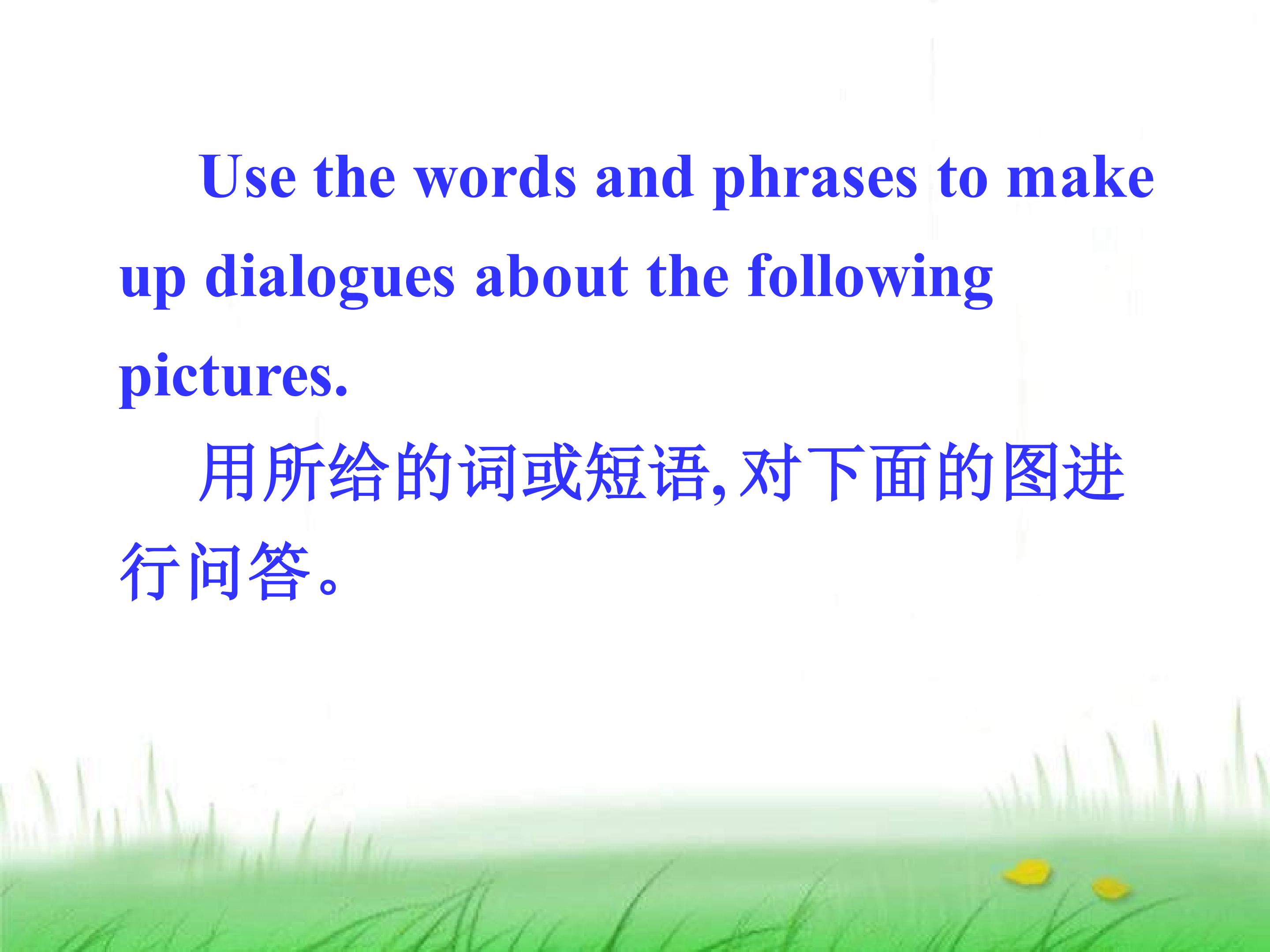 Use the words and phrases to make up dialogues about the following pictures.

用所给的词或短语,对下面的图进行问答。